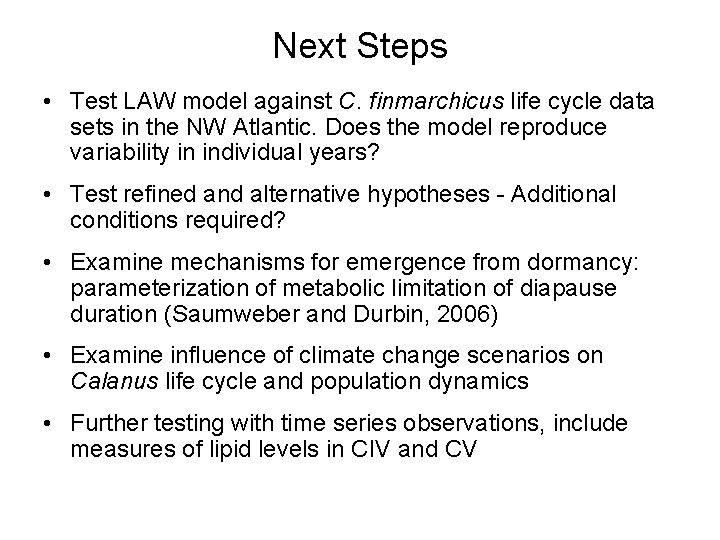 Next Steps

• Test LAW model against C. finmarchicus life cycle data sets in the NW Atlantic. Does the model reproduce variability in individual years?

• Test refined and alternative hypotheses - Additional conditions required?

• Examine mechanisms for emergence from dormancy: parameterization of metabolic limitation of diapause duration (Saumweber and Durbin, 2006)

• Examine influence of climate change scenarios on Calanus life cycle and population dynamics

• Further testing with time series observations, include measures of lipid levels in CIV and CV